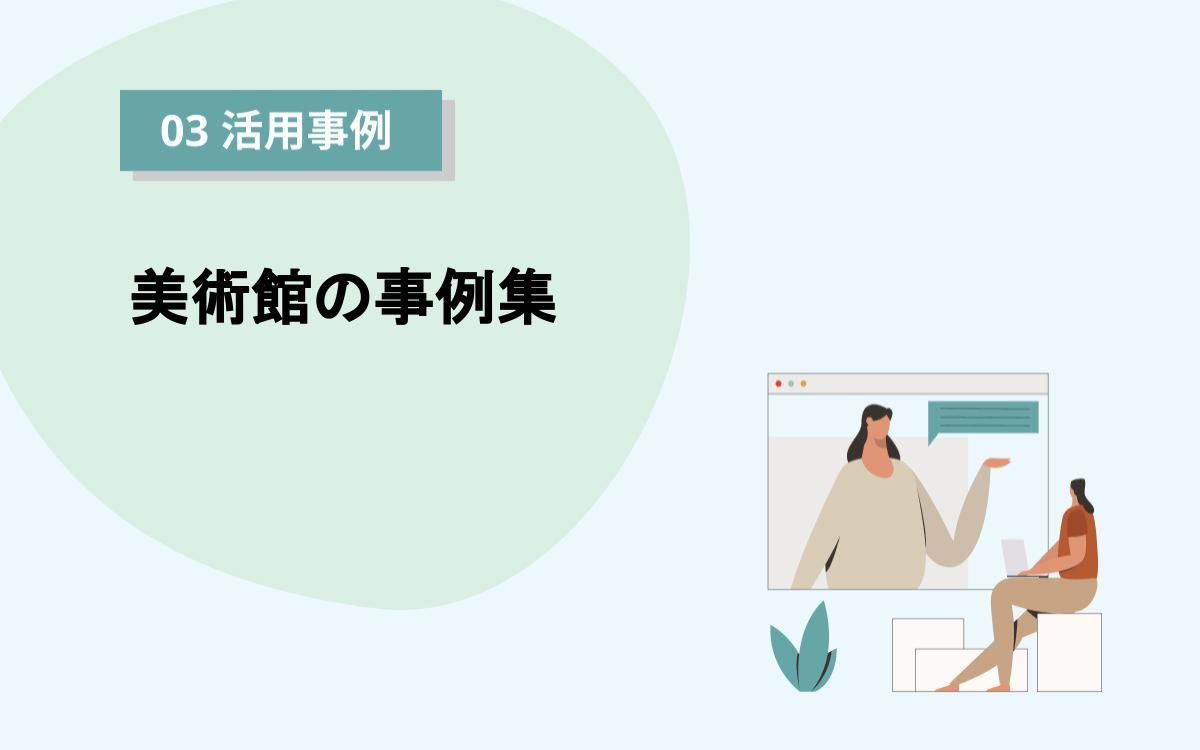 03 活用事例

美術館の事例集